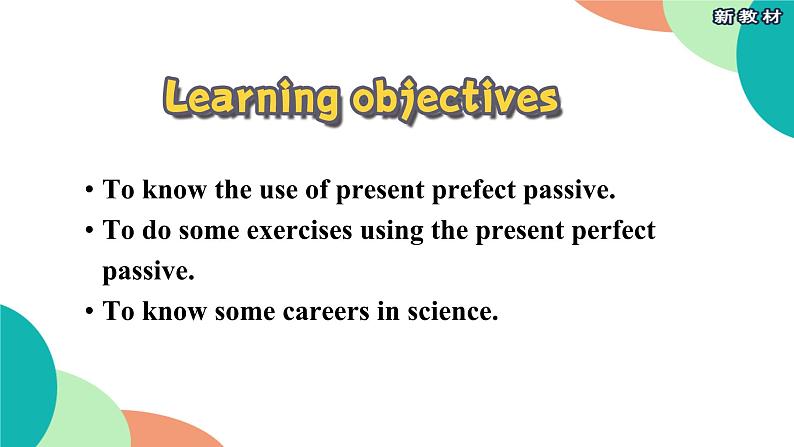 新教材

Learning objectives

• To know the use of present prefect passive.
• To do some exercises using the present perfect passive.
• To know some careers in science.